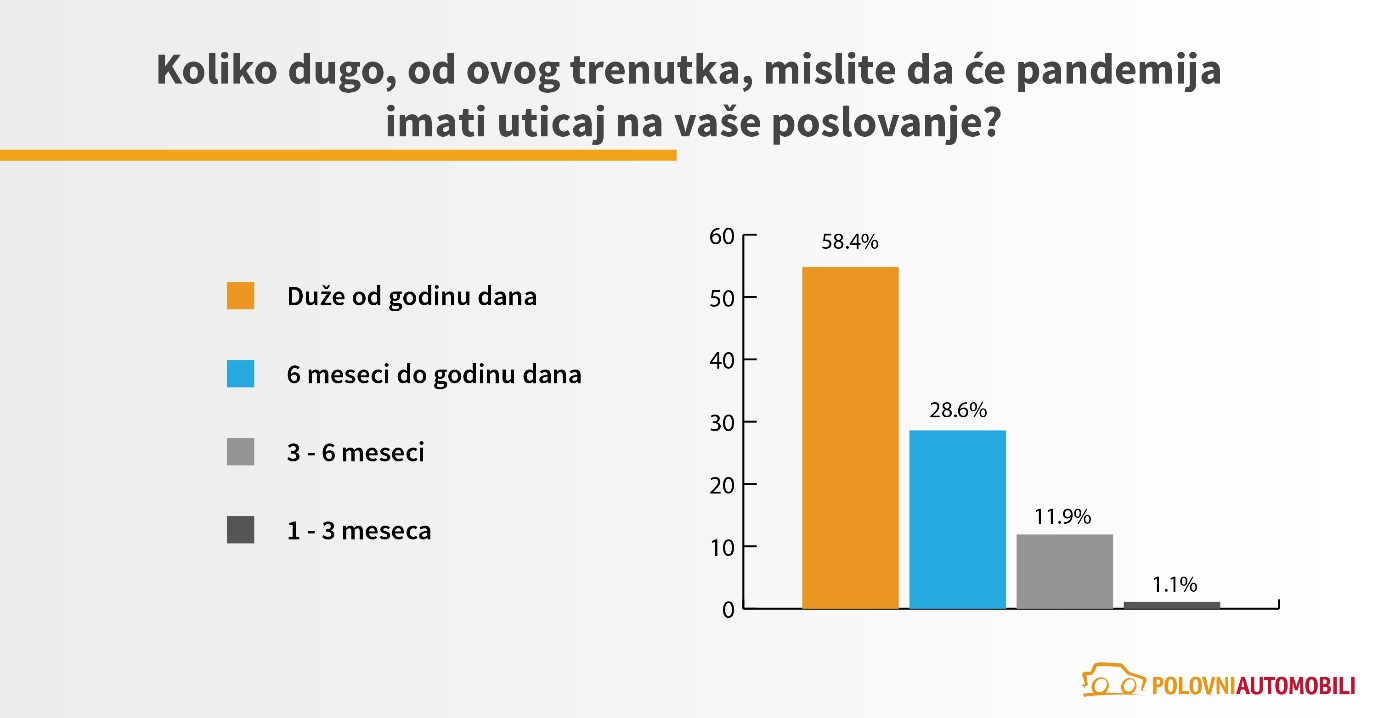 Koliko dugo, od ovog trenutka, mislite da će pandemija imati uticaj na vaše poslovanje?

Duže od godinu dana

6 meseci do godinu dana

3 - 6 meseci

1 - 3 meseca

60
50
40
30
20
10
0

58.4%
28.6%
11.9%
1.1%

POLOVNIAUTOMOBILI